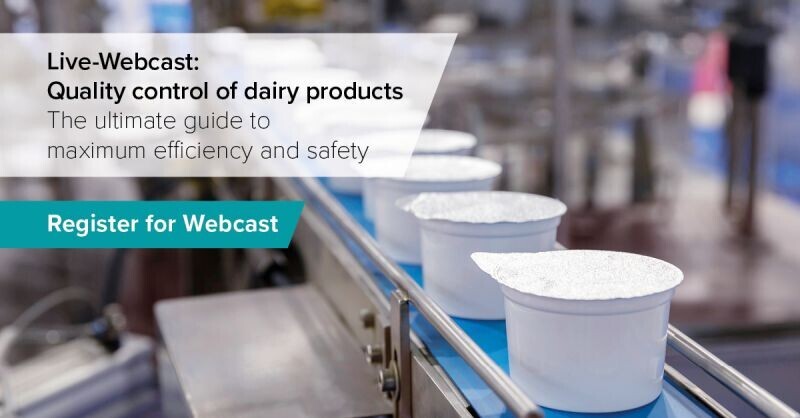 Live-Webcast:
Quality control of dairy products
The ultimate guide to maximum efficiency and safety

Register for Webcast